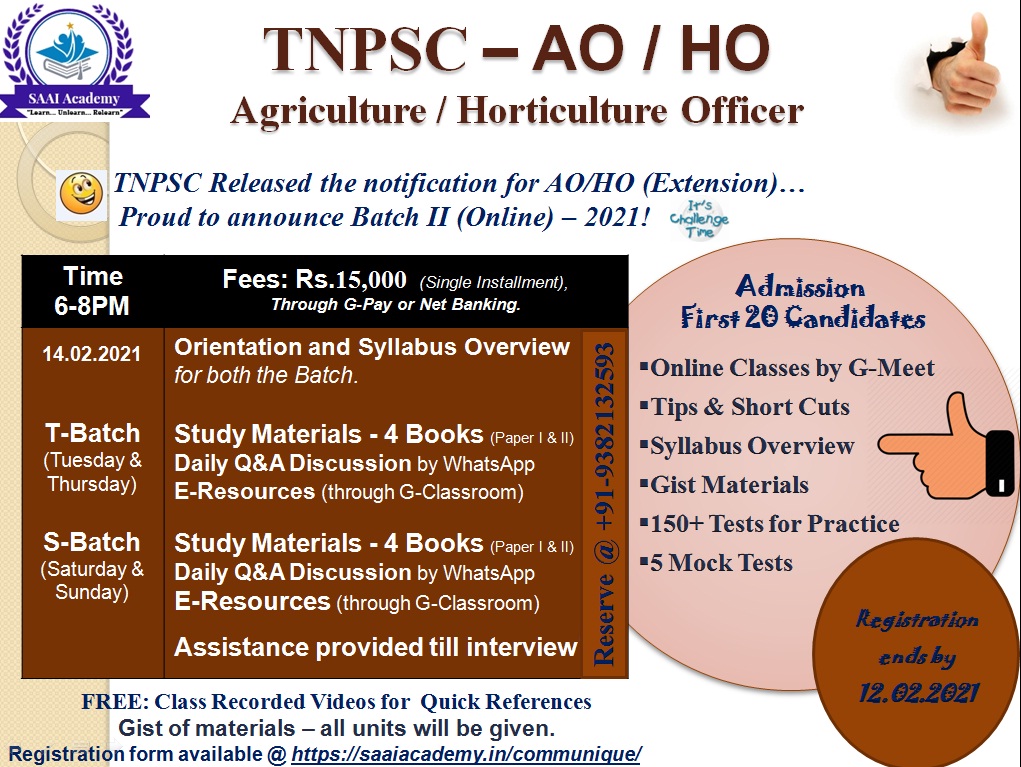 SAAI Academy
"Learn... Unlearn... Relearn"

TNPSC – AO / HO
Agriculture / Horticulture Officer

TNPSC Released the notification for AO/HO (Extension)…
Proud to announce Batch II (Online) – 2021!

It's Challenge Time

| Time 6-8PM | Fees: Rs.15,000 (Single Installment), Through G-Pay or Net Banking. |
|---|---|
| 14.02.2021 | Orientation and Syllabus Overview for both the Batch. |
| T-Batch (Tuesday & Thursday) | Study Materials - 4 Books (Paper I & II) Daily Q&A Discussion by WhatsApp E-Resources (through G-Classroom) |
| S-Batch (Saturday & Sunday) | Study Materials - 4 Books (Paper I & II) Daily Q&A Discussion by WhatsApp E-Resources (through G-Classroom) |
| | Assistance provided till interview |

Reserve @ +91-9382132593

Admission
First 20 Candidates

▪Online Classes by G-Meet
▪Tips & Short Cuts
▪Syllabus Overview
▪Gist Materials
▪150+ Tests for Practice
▪5 Mock Tests

Registration ends by 12.02.2021

FREE: Class Recorded Videos for Quick References
Gist of materials – all units will be given.
Registration form available @ https://saaiacademy.in/communique/